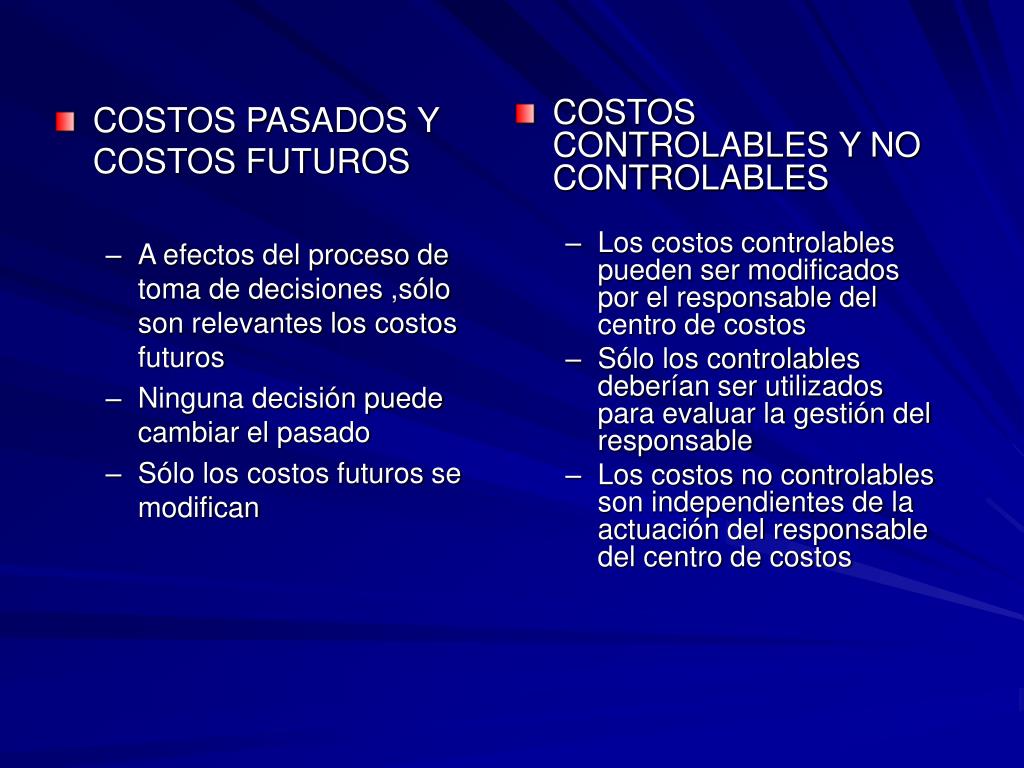 COSTOS PASADOS Y COSTOS FUTUROS

– A efectos del proceso de toma de decisiones ,sólo son relevantes los costos futuros
– Ninguna decisión puede cambiar el pasado
– Sólo los costos futuros se modifican

COSTOS CONTROLABLES Y NO CONTROLABLES

– Los costos controlables pueden ser modificados por el responsable del centro de costos
– Sólo los controlables deberían ser utilizados para evaluar la gestión del responsable
– Los costos no controlables son independientes de la actuación del responsable del centro de costos